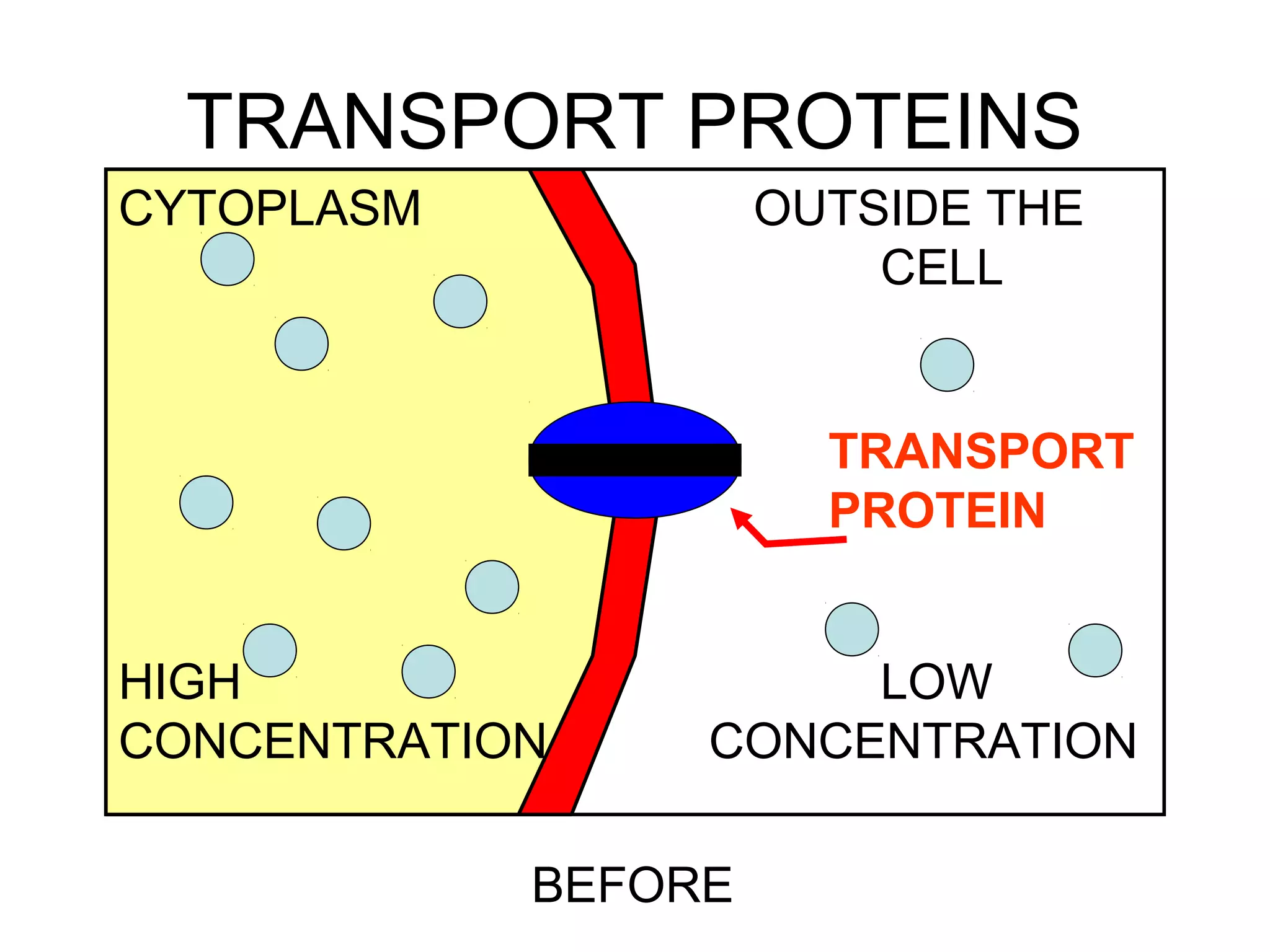 TRANSPORT PROTEINS

CYTOPLASM

OUTSIDE THE CELL

TRANSPORT PROTEIN

HIGH CONCENTRATION

LOW CONCENTRATION

BEFORE